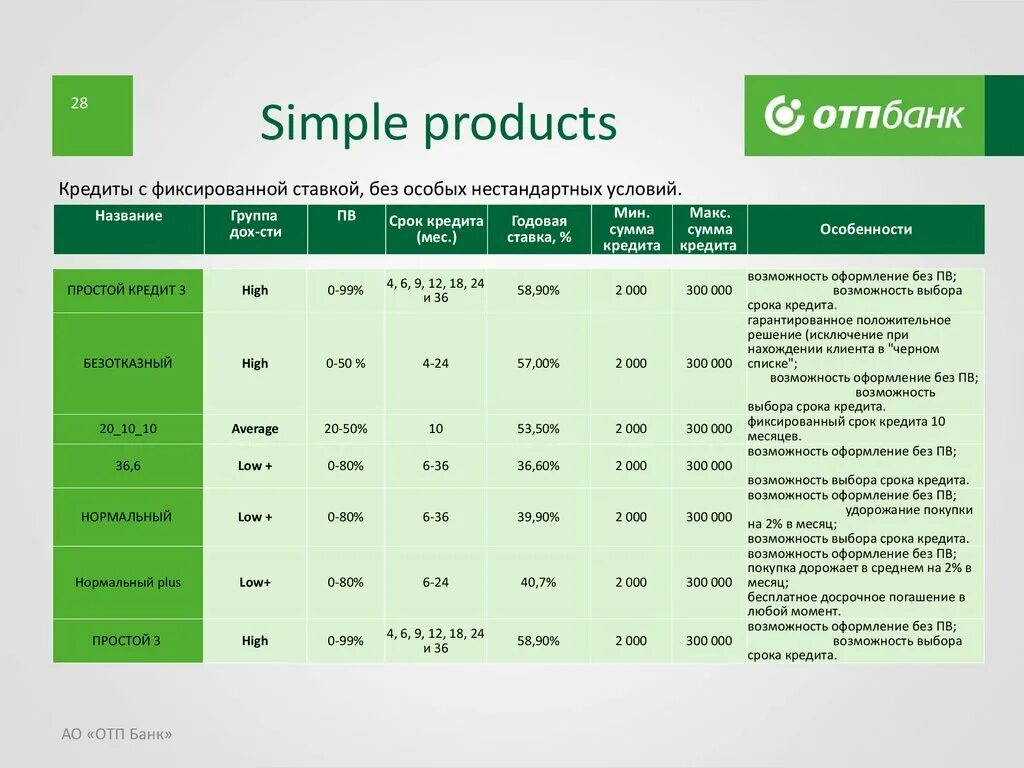 28

Simple products

ОТПбанк

Кредиты с фиксированной ставкой, без особых нестандартных условий.

| Название | Группа дох-сти | ПВ | Срок кредита (мес.) | Годовая ставка, % | Мин. сумма кредита | Макс. сумма кредита | Особенности |
|---|---|---|---|---|---|---|---|
| ПРОСТОЙ КРЕДИТ 3 | High | 0-99% | 4, 6, 9, 12, 18, 24 и 36 | 58,90% | 2 000 | 300 000 | возможность оформление без ПВ; возможность выбора срока кредита. |
| БЕЗОТКАЗНЫЙ | High | 0-50 % | 4-24 | 57,00% | 2 000 | 300 000 | гарантированное положительное решение (исключение при нахождении клиента в "черном списке"; возможность оформление без ПВ; возможность выбора срока кредита. |
| 20_10_10 | Average | 20-50% | 10 | 53,50% | 2 000 | 300 000 | фиксированный срок кредита 10 месяцев. |
| 36,6 | Low + | 0-80% | 6-36 | 36,60% | 2 000 | 300 000 | возможность оформление без ПВ; возможность выбора срока кредита. |
| НОРМАЛЬНЫЙ | Low + | 0-80% | 6-36 | 39,90% | 2 000 | 300 000 | возможность оформление без ПВ; удорожание покупки на 2% в месяц; возможность выбора срока кредита. |
| Нормальный plus | Low+ | 0-80% | 6-24 | 40,7% | 2 000 | 300 000 | возможность оформление без ПВ; покупка дорожает в среднем на 2% в месяц; бесплатное досрочное погашение в любой момент. |
| ПРОСТОЙ 3 | High | 0-99% | 4, 6, 9, 12, 18, 24 и 36 | 58,90% | 2 000 | 300 000 | возможность оформление без ПВ; возможность выбора срока кредита. |

АО «ОТП Банк»